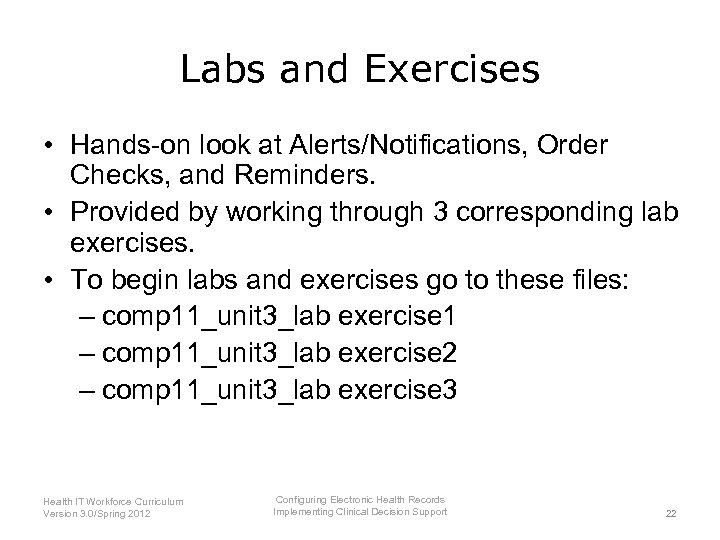 Labs and Exercises

• Hands-on look at Alerts/Notifications, Order Checks, and Reminders.
• Provided by working through 3 corresponding lab exercises.
• To begin labs and exercises go to these files:
– comp11_unit3_lab exercise1
– comp11_unit3_lab exercise2
– comp11_unit3_lab exercise3

Health IT Workforce Curriculum
Version 3.0/Spring 2012

Configuring Electronic Health Records
Implementing Clinical Decision Support

22